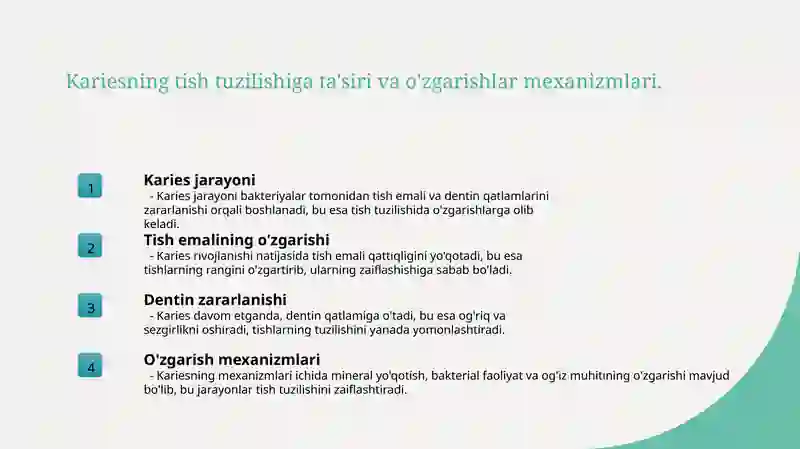 Kariesning tish tuzilishiga ta'siri va o'zgarishlar mexanizmlari.

1

Karies jarayoni

- Karies jarayoni bakteriyalar tomonidan tish emali va dentin qatlamlarini zararlanishi orqali boshlanadi, bu esa tish tuzilishida o'zgarishlarga olib keladi.

2

Tish emalining o'zgarishi

- Karies rivojlanishi natijasida tish emali qattiqligini yo'qotadi, bu esa tishlarning rangini o'zgartirib, ularning zaiflashishiga sabab bo'ladi.

3

Dentin zararlanishi

- Karies davom etganda, dentin qatlamiga o'tadi, bu esa og'riq va sezgirlikni oshiradi, tishlarning tuzilishini yanada yomonlashtiradi.

4

O'zgarish mexanizmlari

- Kariesning mexanizmlari ichida mineral yo'qotish, bakterial faoliyat va og'iz muhitining o'zgarishi mavjud bo'lib, bu jarayonlar tish tuzilishini zaiflashtiradi.